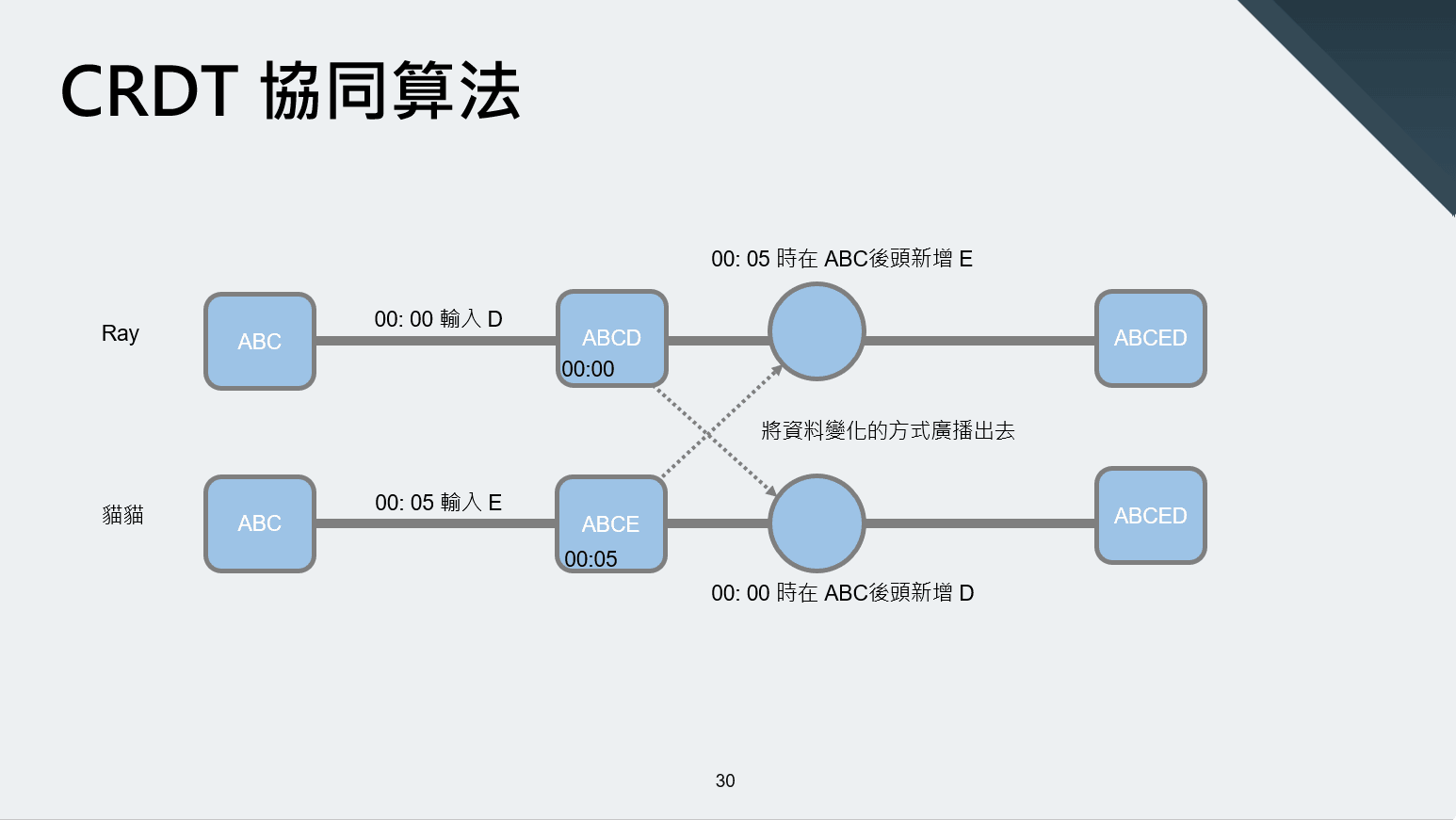 CRDT 協同算法

00: 05 時在 ABC後頭新增 E

Ray

ABC

00: 00 輸入 D

ABCD
00:00

ABCED

將資料變化的方式廣播出去

貓貓

ABC

00: 05 輸入 E

ABCE
00:05

ABCED

00: 00 時在 ABC後頭新增 D

30